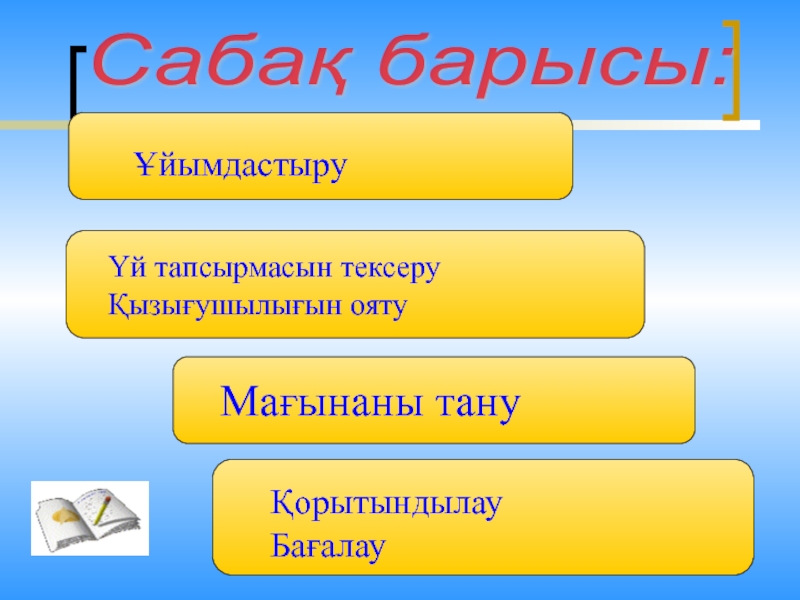 Сабақ барысы:

Ұйымдастыру

Үй тапсырмасын тексеру
Қызығушылығын ояту

Мағынаны тану

Қорытындылау
Бағалау